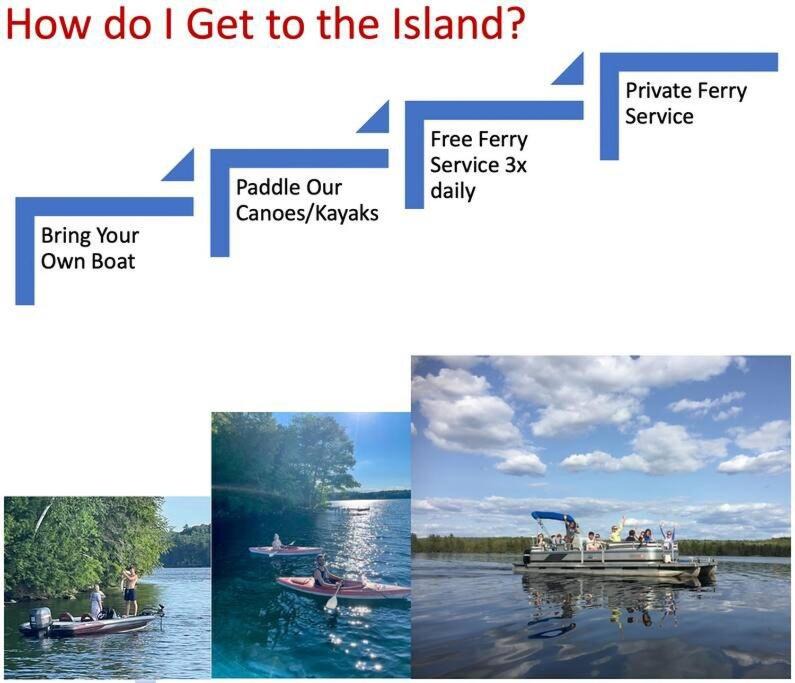 How do I Get to the Island?

Bring Your Own Boat

Paddle Our Canoes/Kayaks

Free Ferry Service 3x daily

Private Ferry Service